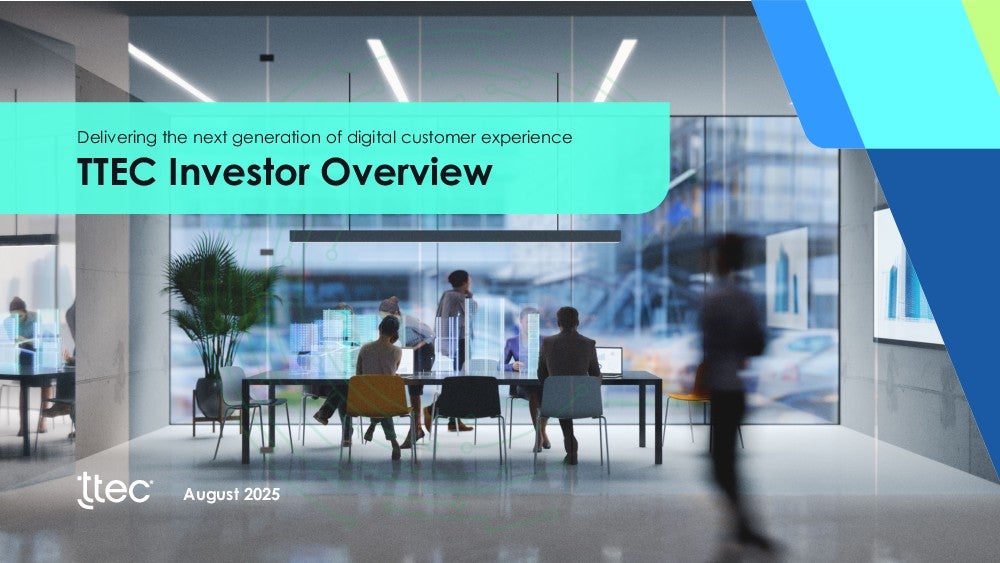 Delivering the next generation of digital customer experience

TTEC Investor Overview

ttec

August 2025